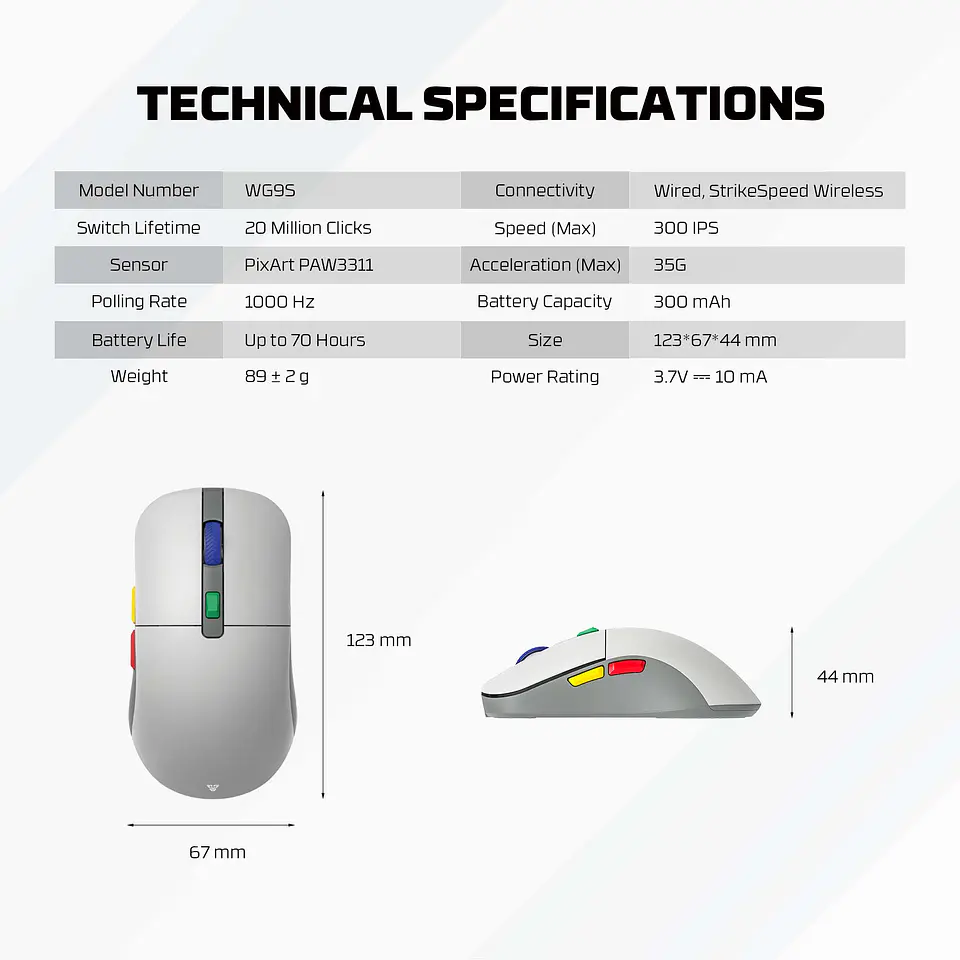 TECHNICAL SPECIFICATIONS

| Model Number | WG9S | Connectivity | Wired, StrikeSpeed Wireless |
|---|---|---|---|
| Switch Lifetime | 20 Million Clicks | Speed (Max) | 300 IPS |
| Sensor | PixArt PAW3311 | Acceleration (Max) | 35G |
| Polling Rate | 1000 Hz | Battery Capacity | 300 mAh |
| Battery Life | Up to 70 Hours | Size | 123*67*44 mm |
| Weight | 89 ± 2 g | Power Rating | 3.7V ⎓ 10 mA |

123 mm

44 mm

67 mm